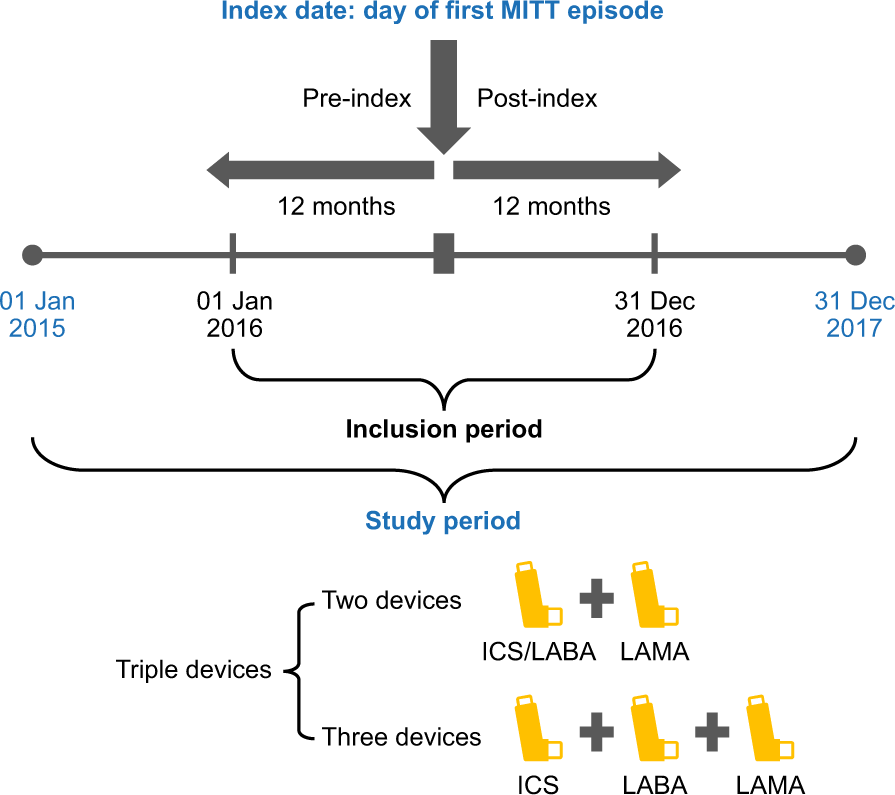 Index date: day of first MITT episode

Pre-index

Post-index

12 months

12 months

01 Jan 2015

01 Jan 2016

31 Dec 2016

31 Dec 2017

Inclusion period

Study period

Triple devices

Two devices

ICS/LABA

LAMA

Three devices

ICS

LABA

LAMA